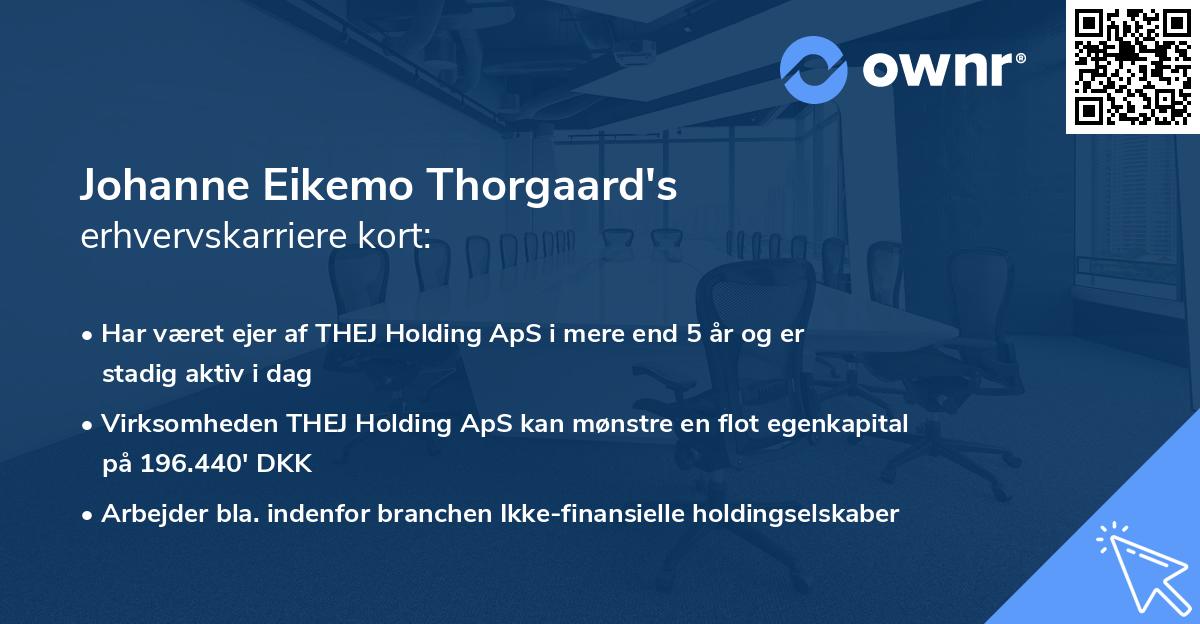 ownr®

Johanne Eikemo Thorgaard's
erhvervskarriere kort:

• Har været ejer af THEJ Holding ApS i mere end 5 år og er stadig aktiv i dag

• Virksomheden THEJ Holding ApS kan mønstre en flot egenkapital på 196.440' DKK

• Arbejder bla. indenfor branchen Ikke-finansielle holdingselskaber